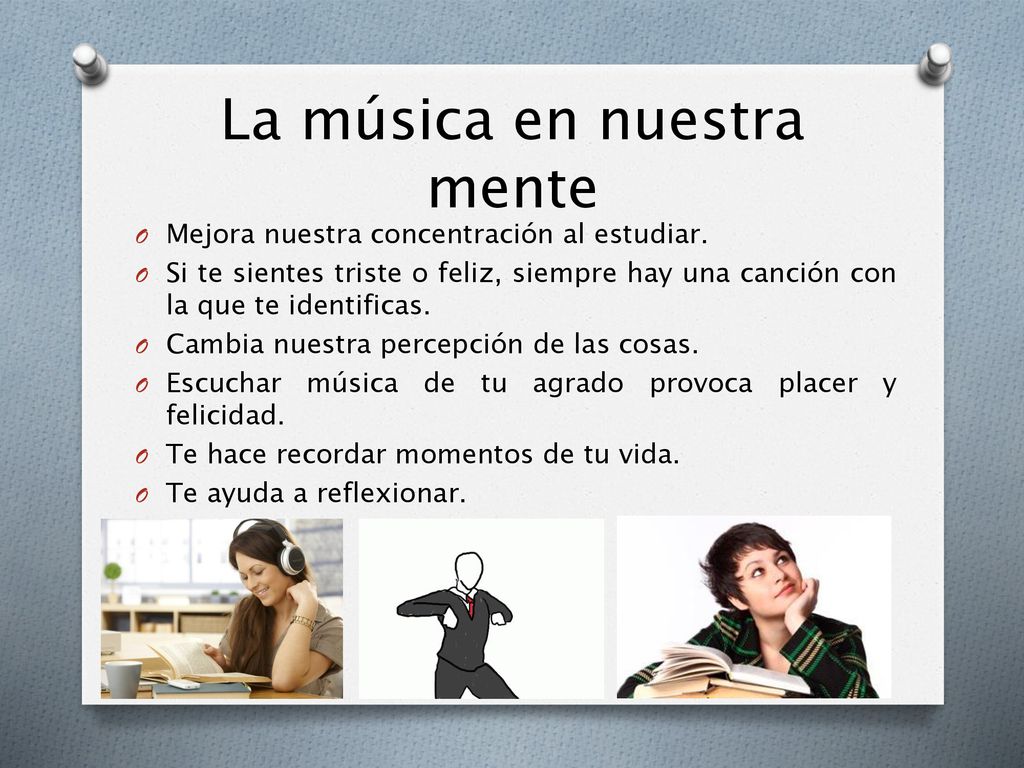 La música en nuestra mente

O Mejora nuestra concentración al estudiar.
O Si te sientes triste o feliz, siempre hay una canción con la que te identificas.
O Cambia nuestra percepción de las cosas.
O Escuchar música de tu agrado provoca placer y felicidad.
O Te hace recordar momentos de tu vida.
O Te ayuda a reflexionar.